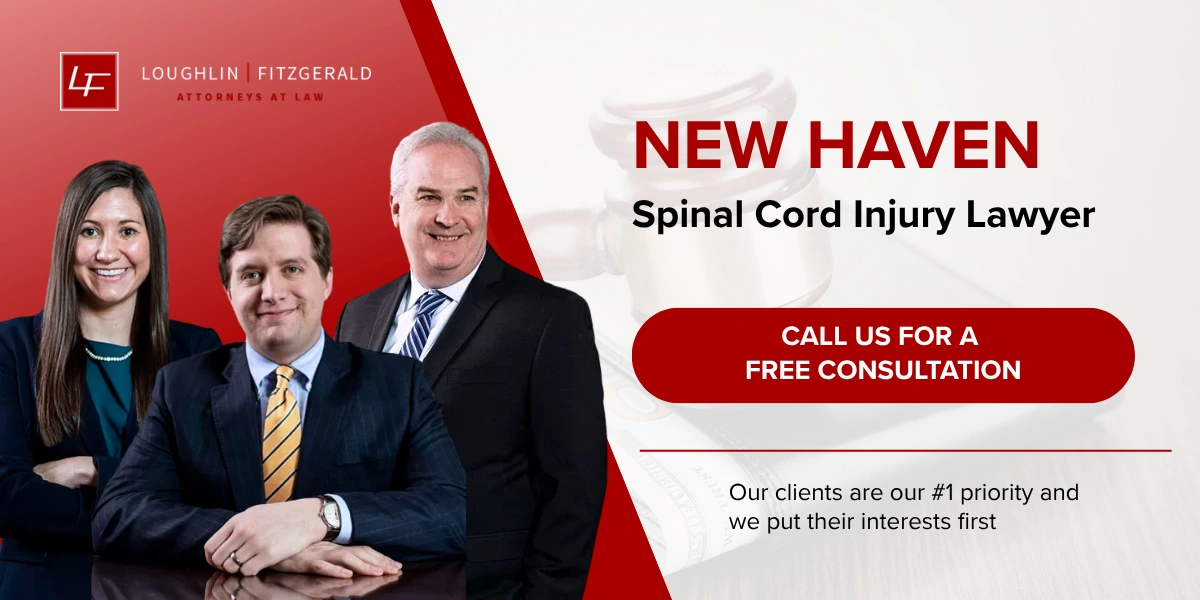 LF

LOUGHLIN | FITZGERALD

ATTORNEYS AT LAW

NEW HAVEN

Spinal Cord Injury Lawyer

CALL US FOR A FREE CONSULTATION

Our clients are our #1 priority and we put their interests first